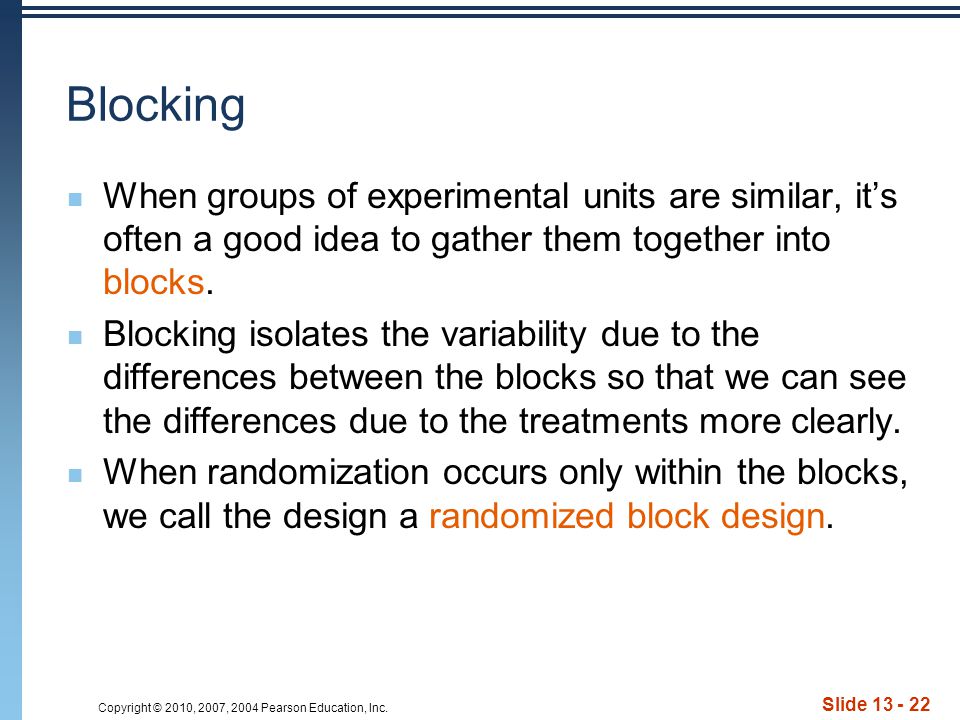 Blocking

When groups of experimental units are similar, it’s often a good idea to gather them together into blocks.

Blocking isolates the variability due to the differences between the blocks so that we can see the differences due to the treatments more clearly.

When randomization occurs only within the blocks, we call the design a randomized block design.

Copyright © 2010, 2007, 2004 Pearson Education, Inc.

Slide 13 - 22